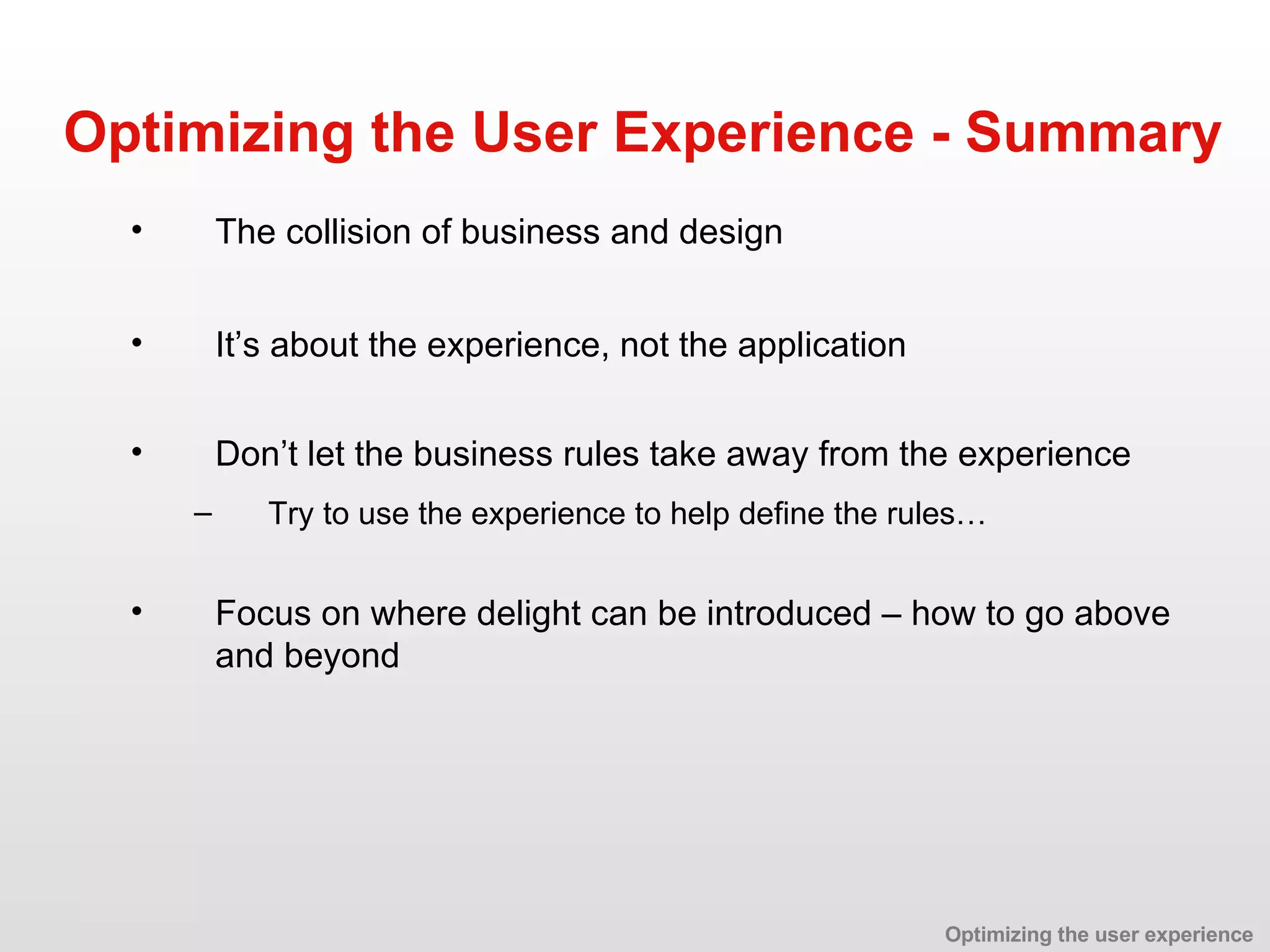 Optimizing the User Experience - Summary

• The collision of business and design

• It’s about the experience, not the application

• Don’t let the business rules take away from the experience

– Try to use the experience to help define the rules…

• Focus on where delight can be introduced – how to go above and beyond

Optimizing the user experience